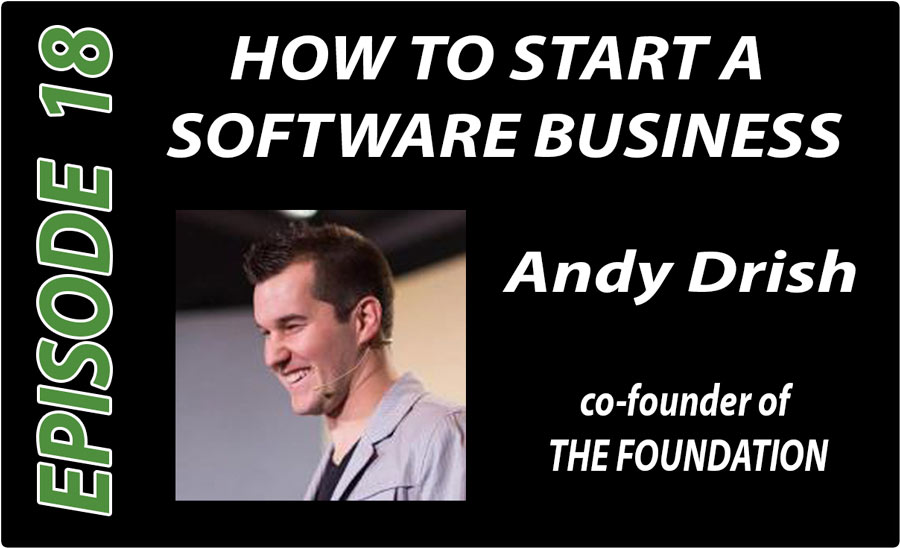 EPISODE 18

HOW TO START A SOFTWARE BUSINESS

Andy Drish

co-founder of THE FOUNDATION